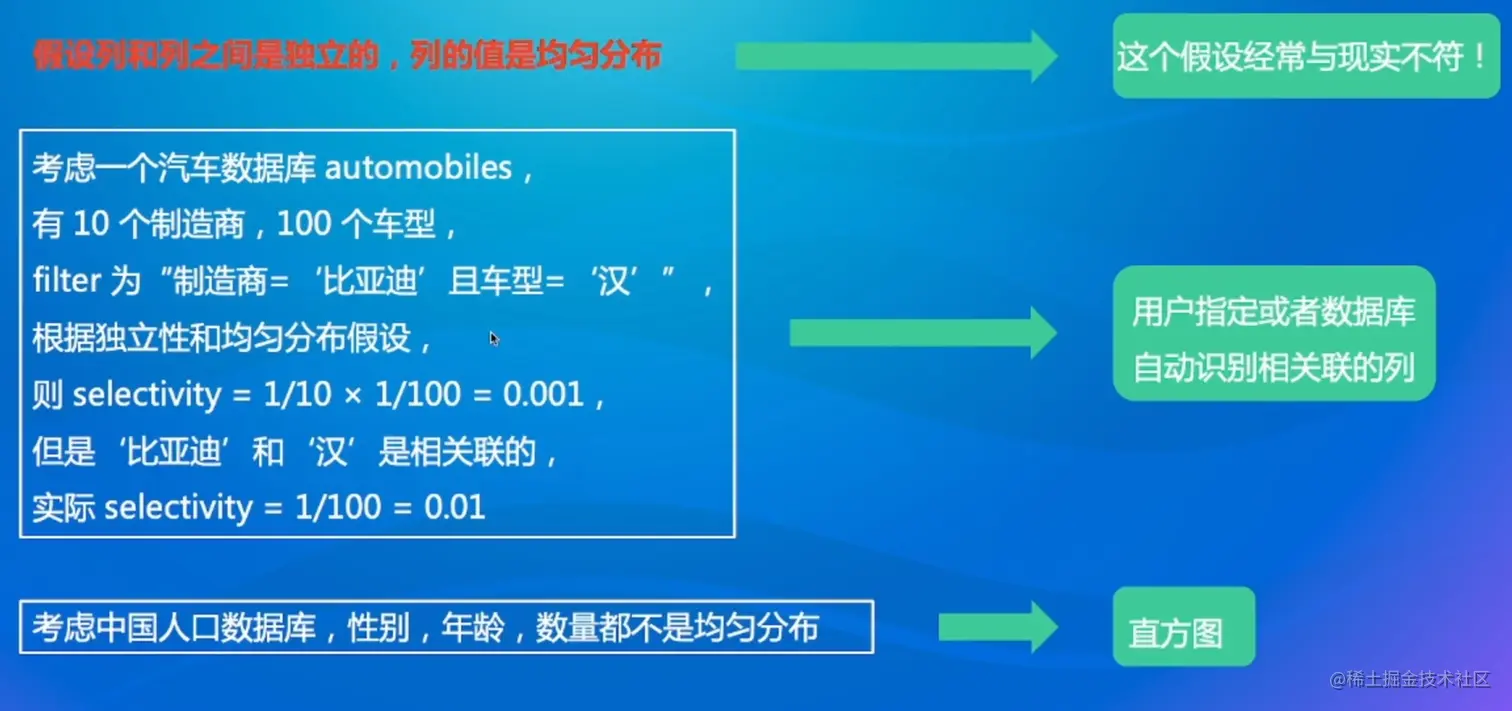 假设列和列之间是独立的，列的值是均匀分布

这个假设经常与现实不符！

考虑一个汽车数据库 automobiles，
有 10 个制造商，100 个车型，
filter 为“制造商=‘比亚迪’且车型=‘汉’”，
根据独立性和均匀分布假设，
则 selectivity = 1/10 × 1/100 = 0.001，
但是‘比亚迪’和‘汉’是相关联的，
实际 selectivity = 1/100 = 0.01

用户指定或者数据库自动识别相关联的列

考虑中国人口数据库，性别，年龄，数量都不是均匀分布

直方图

@稀土掘金技术社区